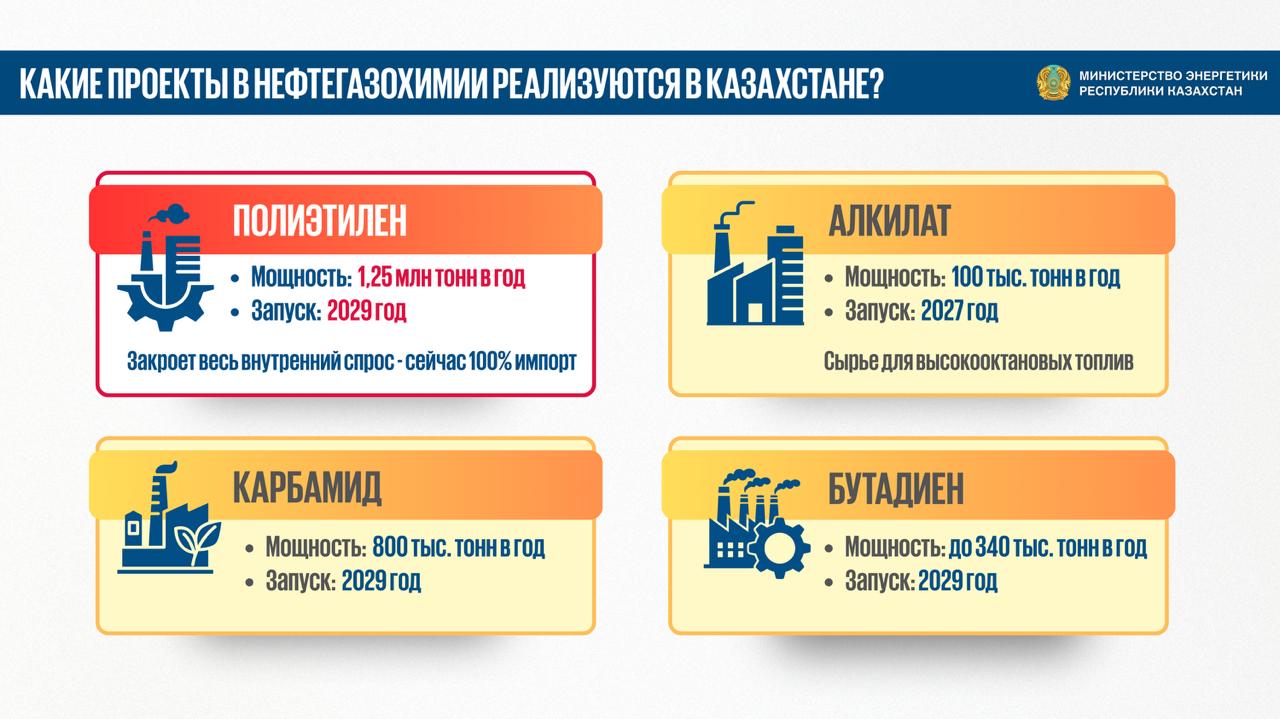 КАКИЕ ПРОЕКТЫ В НЕФТЕГАЗОХИМИИ РЕАЛИЗУЮТСЯ В КАЗАХСТАНЕ?

МИНИСТЕРСТВО ЭНЕРГЕТИКИ РЕСПУБЛИКИ КАЗАХСТАН

ПОЛИЭТИЛЕН

• Мощность: 1,25 млн тонн в год
• Запуск: 2029 год

Закроет весь внутренний спрос - сейчас 100% импорт

АЛКИЛАТ

• Мощность: 100 тыс. тонн в год
• Запуск: 2027 год

Сырье для высокооктановых топлив

КАРБАМИД

• Мощность: 800 тыс. тонн в год
• Запуск: 2029 год

БУТАДИЕН

• Мощность: до 340 тыс. тонн в год
• Запуск: 2029 год